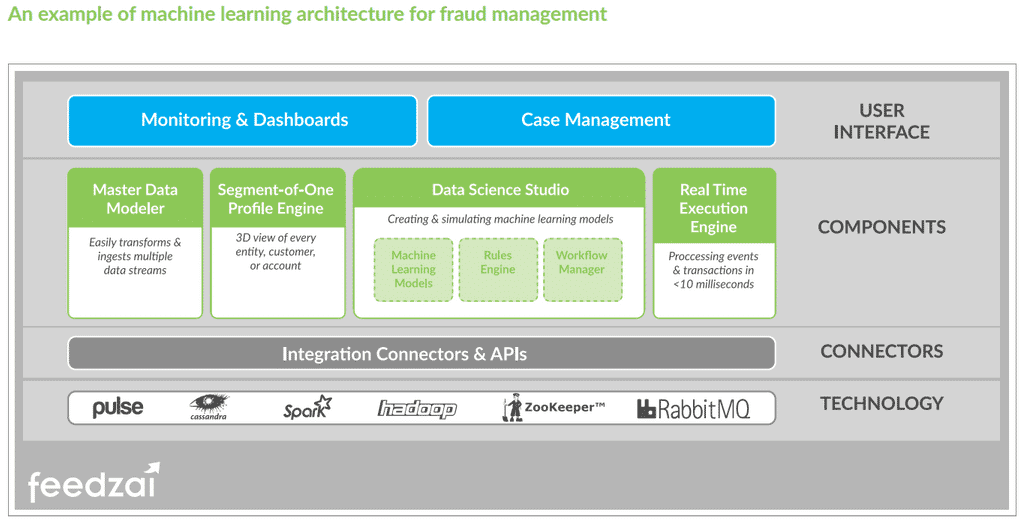 An example of machine learning architecture for fraud management

Monitoring & Dashboards

Case Management

USER INTERFACE

Master Data Modeler

Easily transforms & ingests multiple data streams

Segment-of-One Profile Engine

3D view of every entity, customer, or account

Data Science Studio

Creating & simulating machine learning models

Machine Learning Models

Rules Engine

Workflow Manager

Real Time Execution Engine

Proccessing events & transactions in <10 milliseconds

COMPONENTS

Integration Connectors & APIs

CONNECTORS

pulse

cassandra

Spark

hadoop

ZooKeeper™

RabbitMQ

TECHNOLOGY

feedzai